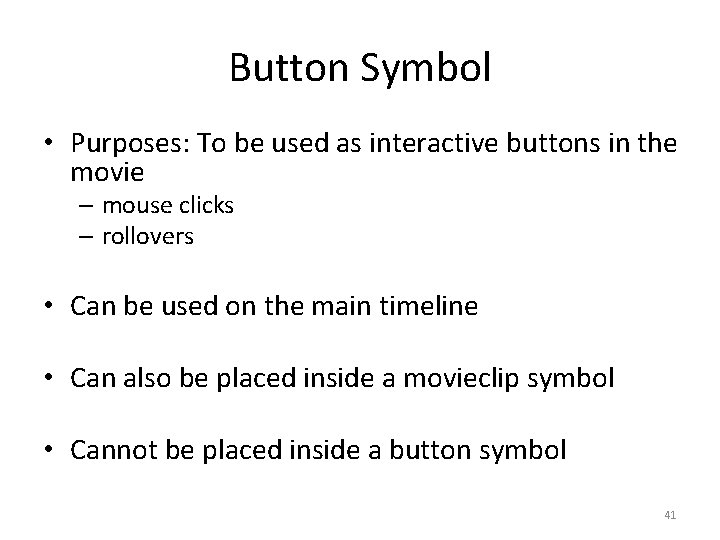 Button Symbol

• Purposes: To be used as interactive buttons in the movie
– mouse clicks
– rollovers

• Can be used on the main timeline

• Can also be placed inside a movieclip symbol

• Cannot be placed inside a button symbol

41